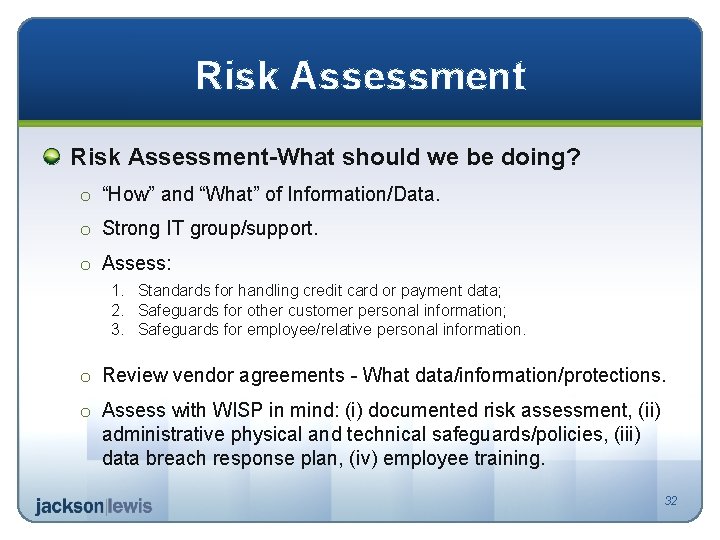 Risk Assessment

• Risk Assessment-What should we be doing?

o "How" and "What" of Information/Data.

o Strong IT group/support.

o Assess:

1. Standards for handling credit card or payment data;
2. Safeguards for other customer personal information;
3. Safeguards for employee/relative personal information.

o Review vendor agreements - What data/information/protections.

o Assess with WISP in mind: (i) documented risk assessment, (ii) administrative physical and technical safeguards/policies, (iii) data breach response plan, (iv) employee training.

jackson|lewis

32